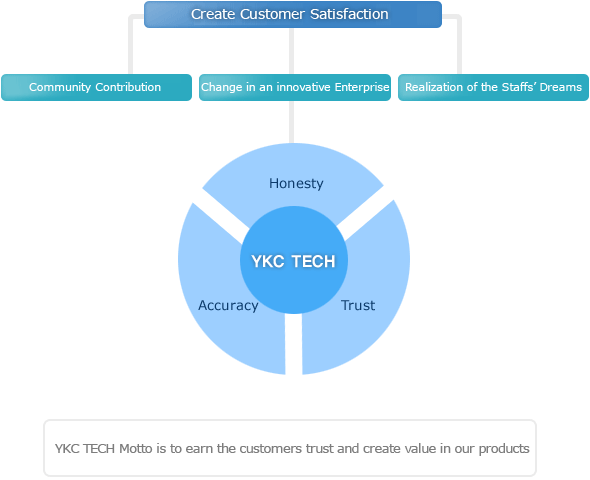 Create Customer Satisfaction

Community Contribution

Change in an innovative Enterprise

Realization of the Staffs' Dreams

Honesty

YKC TECH

Accuracy

Trust

YKC TECH Motto is to earn the customers trust and create value in our products